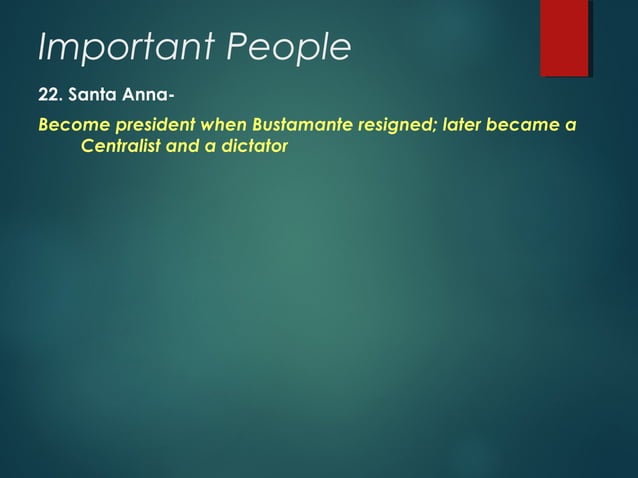 Important People

22. Santa Anna-

Become president when Bustamante resigned; later became a Centralist and a dictator